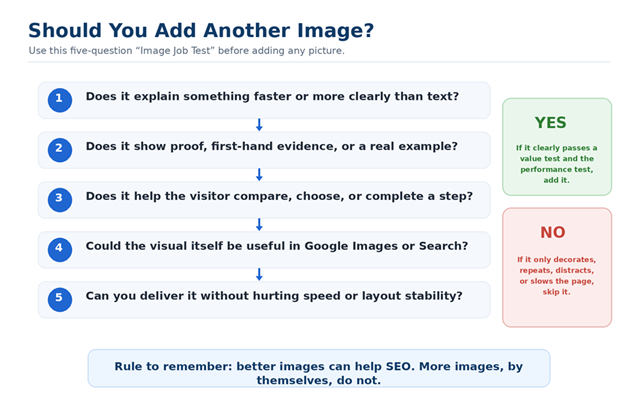 Should You Add Another Image?

Use this five-question “Image Job Test” before adding any picture.

1 Does it explain something faster or more clearly than text?

2 Does it show proof, first-hand evidence, or a real example?

3 Does it help the visitor compare, choose, or complete a step?

4 Could the visual itself be useful in Google Images or Search?

5 Can you deliver it without hurting speed or layout stability?

YES

If it clearly passes a value test and the performance test, add it.

NO

If it only decorates, repeats, distracts, or slows the page, skip it.

Rule to remember: better images can help SEO. More images, by themselves, do not.